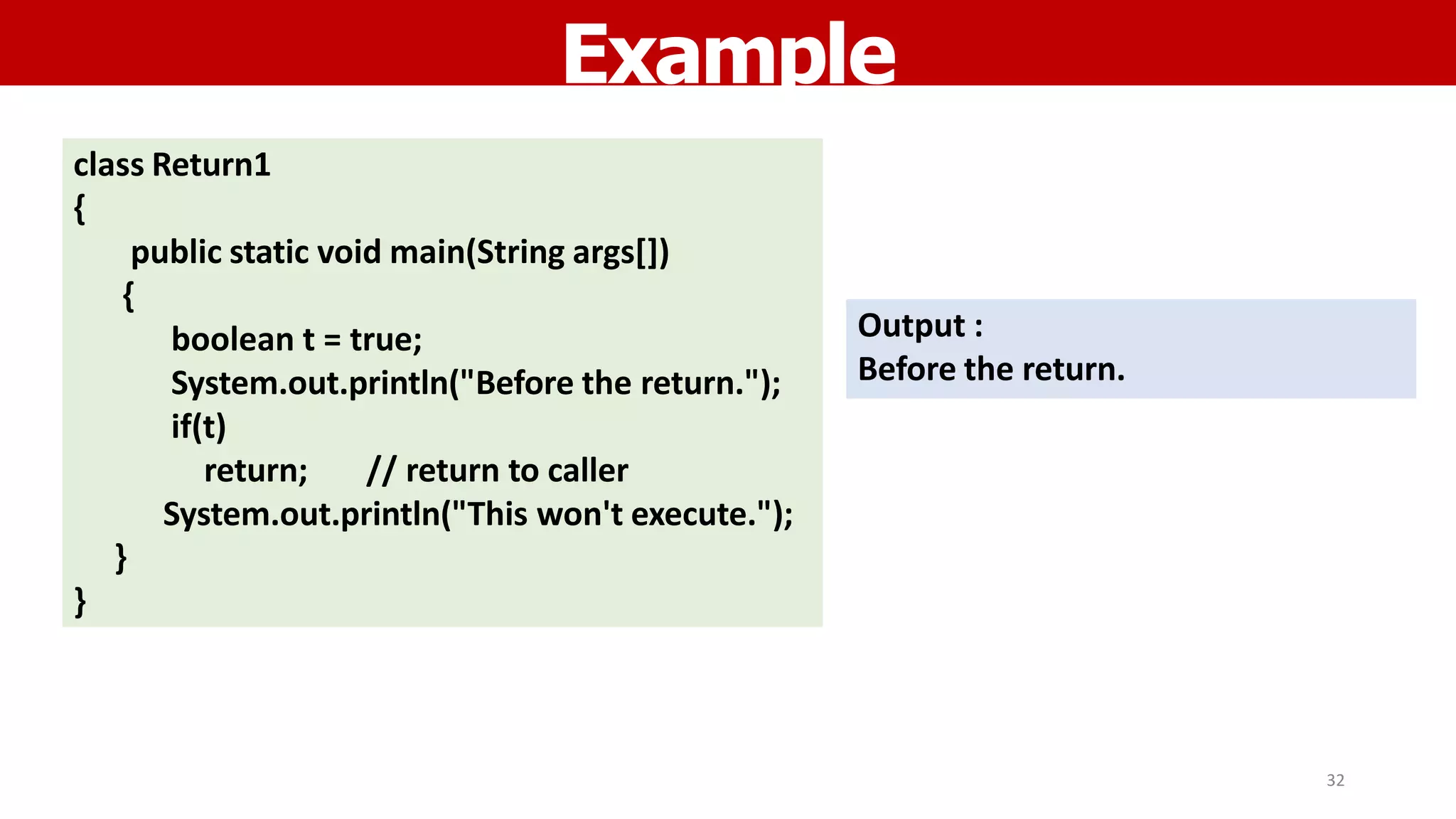 Example

class Return1
{
public static void main(String args[])
{
boolean t = true;
System.out.println("Before the return.");
if(t)
return; // return to caller
System.out.println("This won't execute.");
}
}

Output :
Before the return.

32